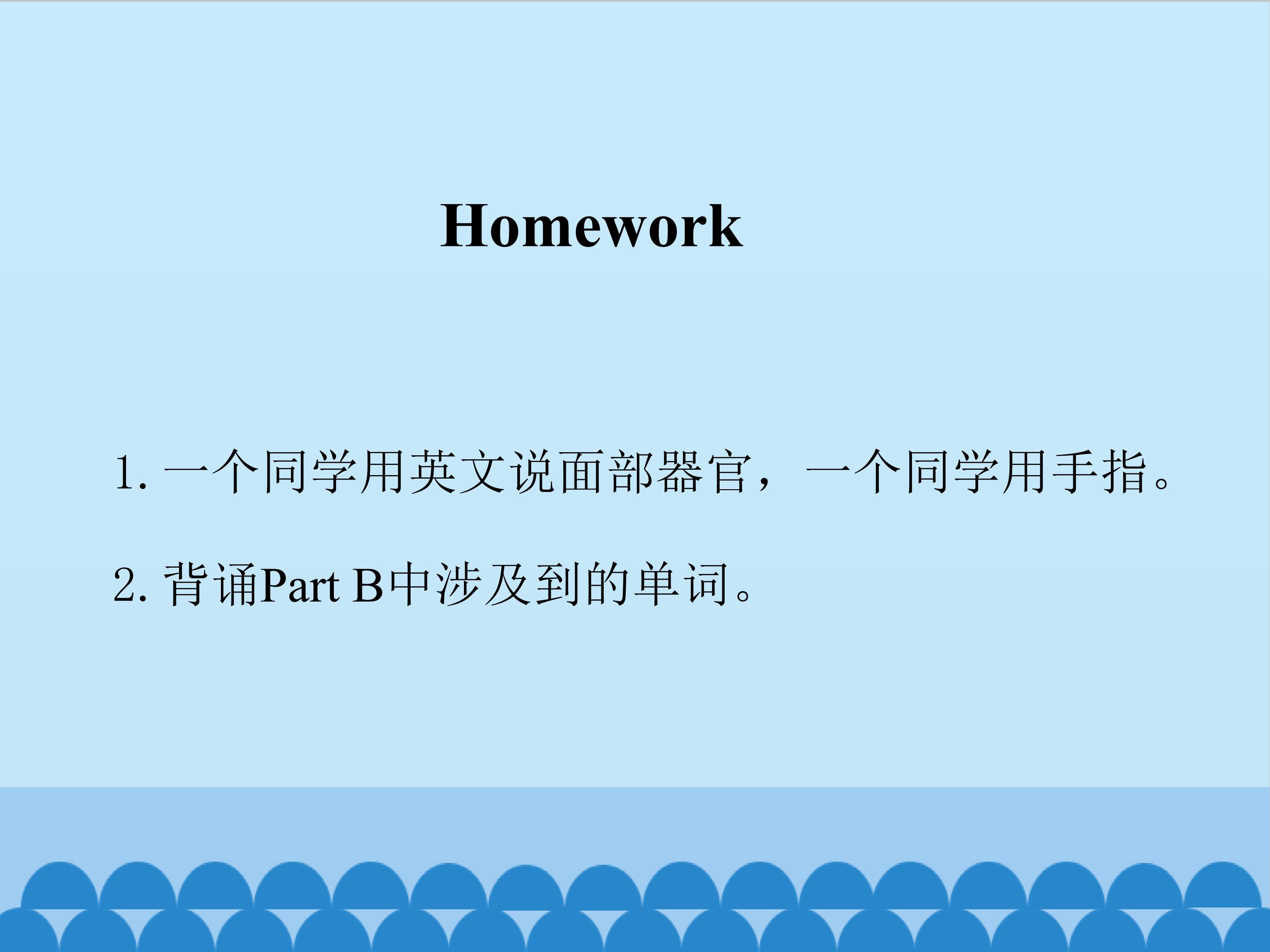 Homework

1.一个同学用英文说面部器官，一个同学用手指。

2.背诵Part B中涉及到的单词。